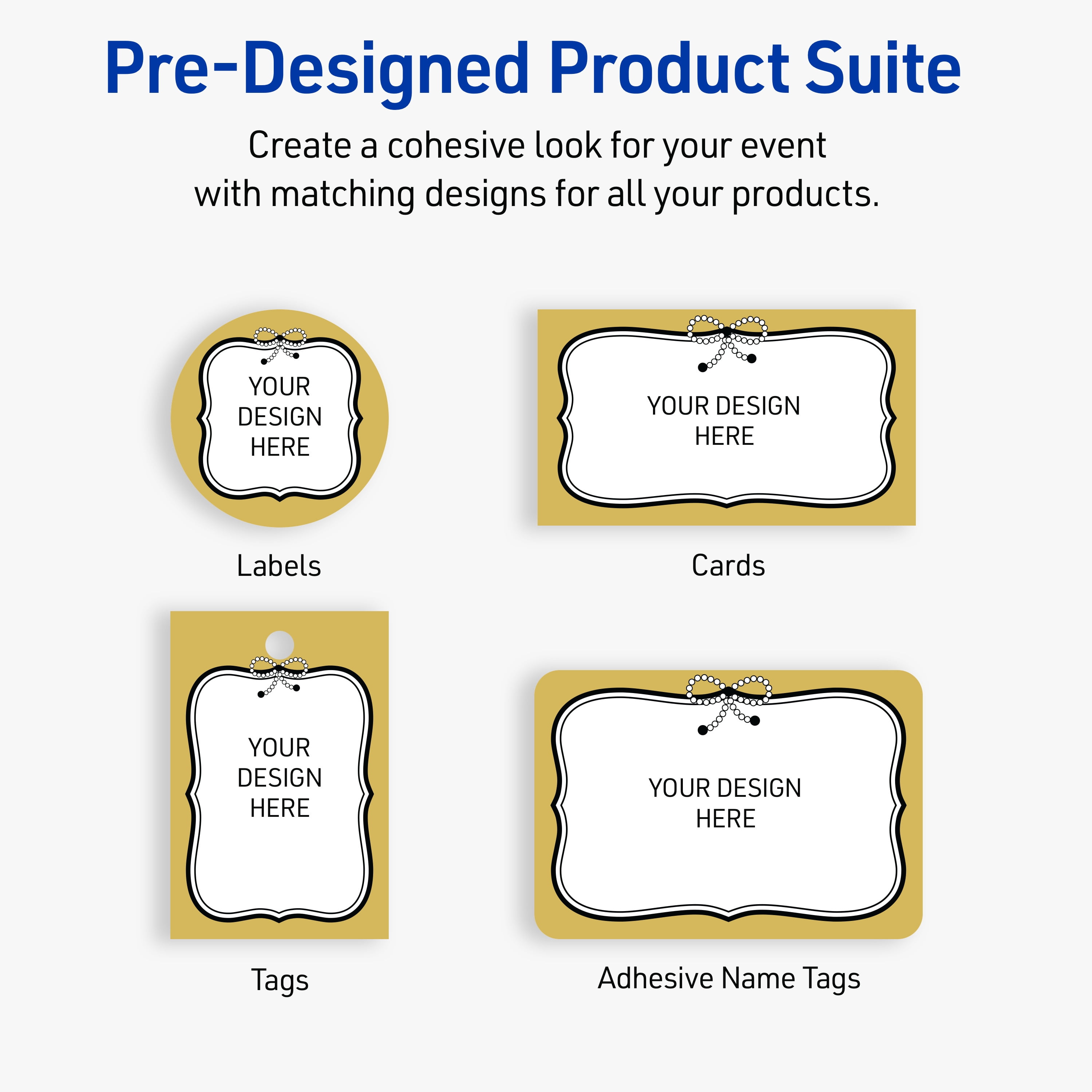 Pre-Designed Product Suite

Create a cohesive look for your event with matching designs for all your products.

YOUR DESIGN HERE

Labels

YOUR DESIGN HERE

Cards

YOUR DESIGN HERE

Tags

YOUR DESIGN HERE

Adhesive Name Tags